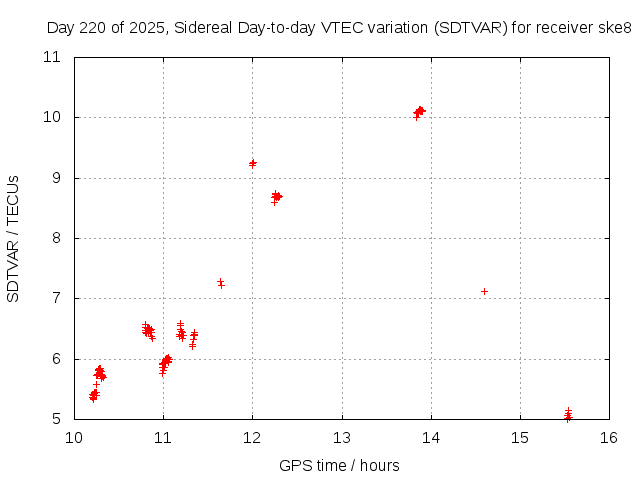 Day 220 of 2025, Sidereal Day-to-day VTEC variation (SDTVAR) for receiver ske8

SDTVAR / TECUs

11
10
9
8
7
6
5

10
11
12
13
14
15
16

GPS time / hours